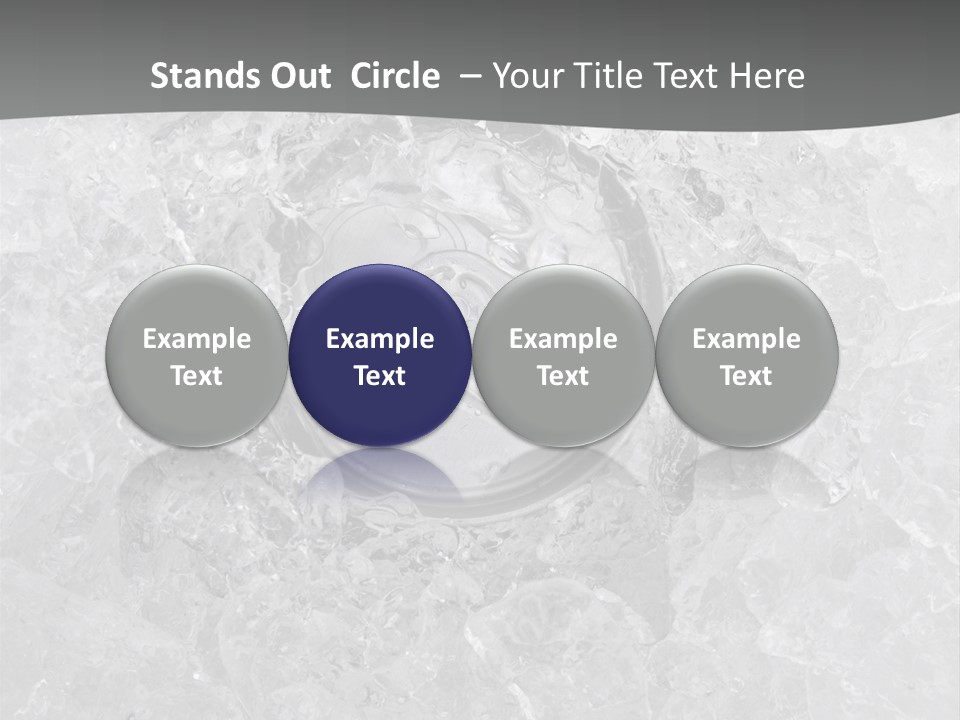 Stands Out Circle – Your Title Text Here

Example Text

Example Text

Example Text

Example Text